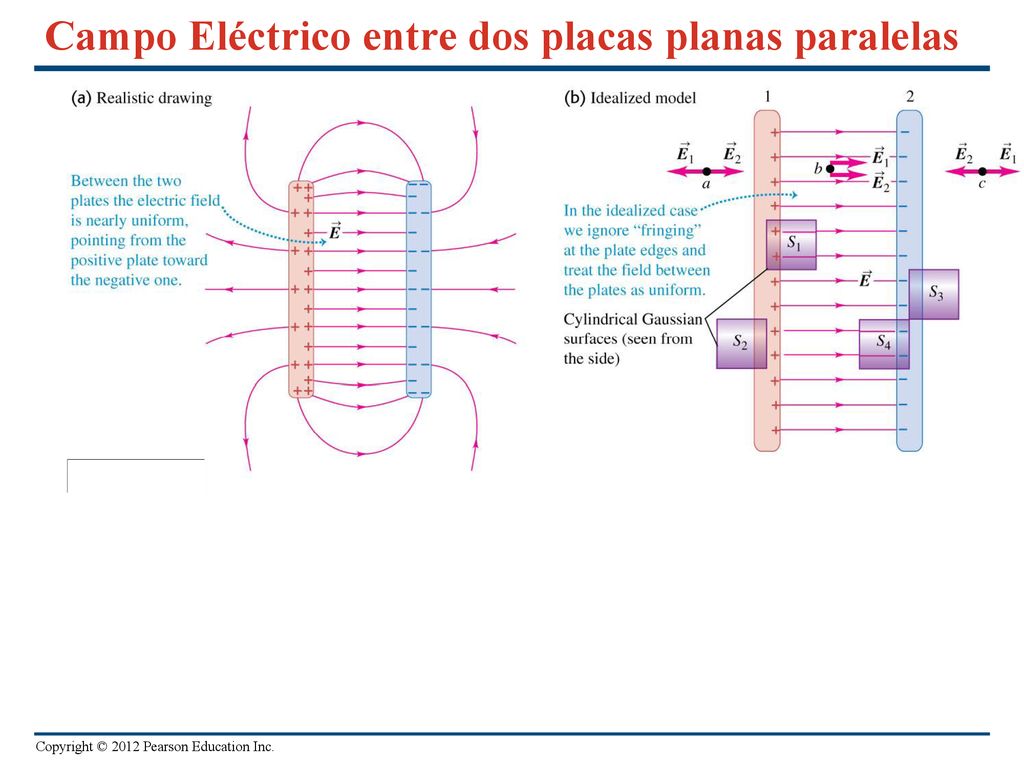 Campo Eléctrico entre dos placas planas paralelas

(a) Realistic drawing

Between the two plates the electric field is nearly uniform, pointing from the positive plate toward the negative one.

$\vec{E}$

(b) Idealized model

1

2

$\vec{E}_1$ $\vec{E}_2$ $a$

$b$ $\vec{E}_1$ $\vec{E}_2$

$\vec{E}_2$ $\vec{E}_1$ $c$

In the idealized case we ignore "fringing" at the plate edges and treat the field between the plates as uniform.

$S_1$

$\vec{E}$

$S_3$

Cylindrical Gaussian surfaces (seen from the side)

$S_2$

$S_4$

Copyright © 2012 Pearson Education Inc.